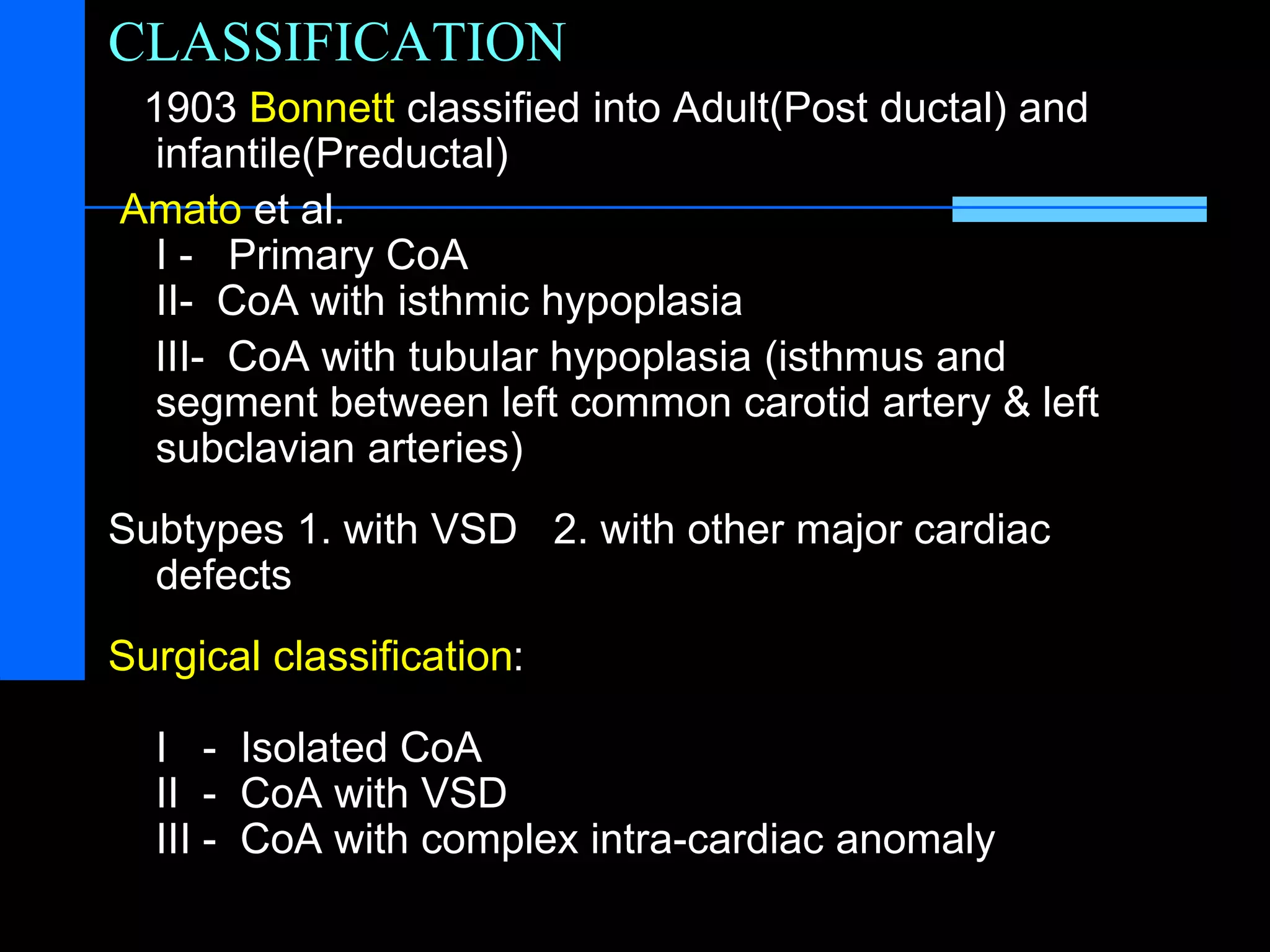 CLASSIFICATION

1903 Bonnett classified into Adult(Post ductal) and infantile(Preductal)

Amato et al.

I - Primary CoA
II- CoA with isthmic hypoplasia
III- CoA with tubular hypoplasia (isthmus and segment between left common carotid artery & left subclavian arteries)

Subtypes 1. with VSD 2. with other major cardiac defects

Surgical classification:

I - Isolated CoA
II - CoA with VSD
III - CoA with complex intra-cardiac anomaly